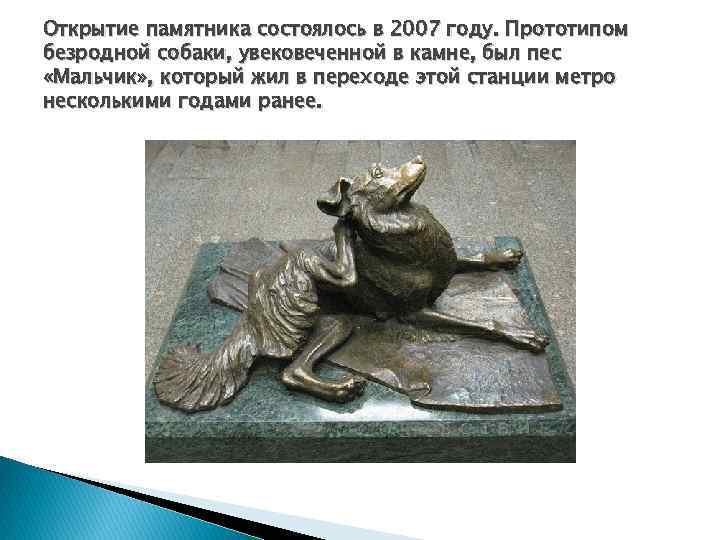 Открытие памятника состоялось в 2007 году. Прототипом безродной собаки, увековеченной в камне, был пес «Мальчик», который жил в переходе этой станции метро несколькими годами ранее.